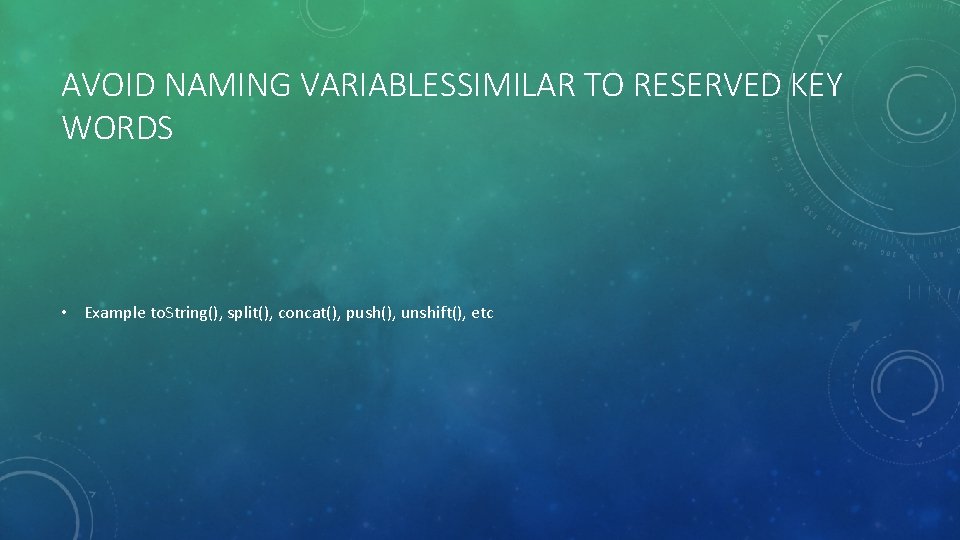 AVOID NAMING VARIABLESSIMILAR TO RESERVED KEY WORDS

• Example toString(), split(), concat(), push(), unshift(), etc